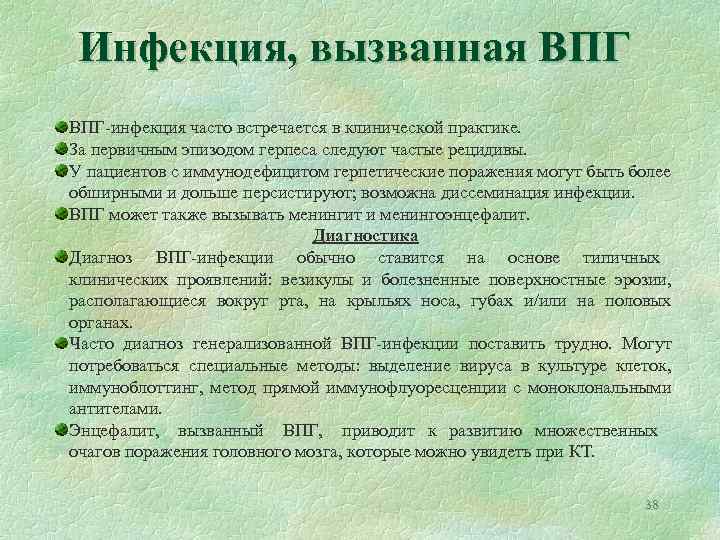 Инфекция, вызванная ВПГ

ВПГ-инфекция часто встречается в клинической практике.

За первичным эпизодом герпеса следуют частые рецидивы.

У пациентов с иммунодефицитом герпетические поражения могут быть более обширными и дольше персистируют; возможна диссеминация инфекции.

ВПГ может также вызывать менингит и менингоэнцефалит.

Диагностика

Диагноз ВПГ-инфекции обычно ставится на основе типичных клинических проявлений: везикулы и болезненные поверхностные эрозии, располагающиеся вокруг рта, на крыльях носа, губах и/или на половых органах.

Часто диагноз генерализованной ВПГ-инфекции поставить трудно. Могут потребоваться специальные методы: выделение вируса в культуре клеток, иммуноблоттинг, метод прямой иммунофлуоресценции с моноклональными антителами.

Энцефалит, вызванный ВПГ, приводит к развитию множественных очагов поражения головного мозга, которые можно увидеть при КТ.

38